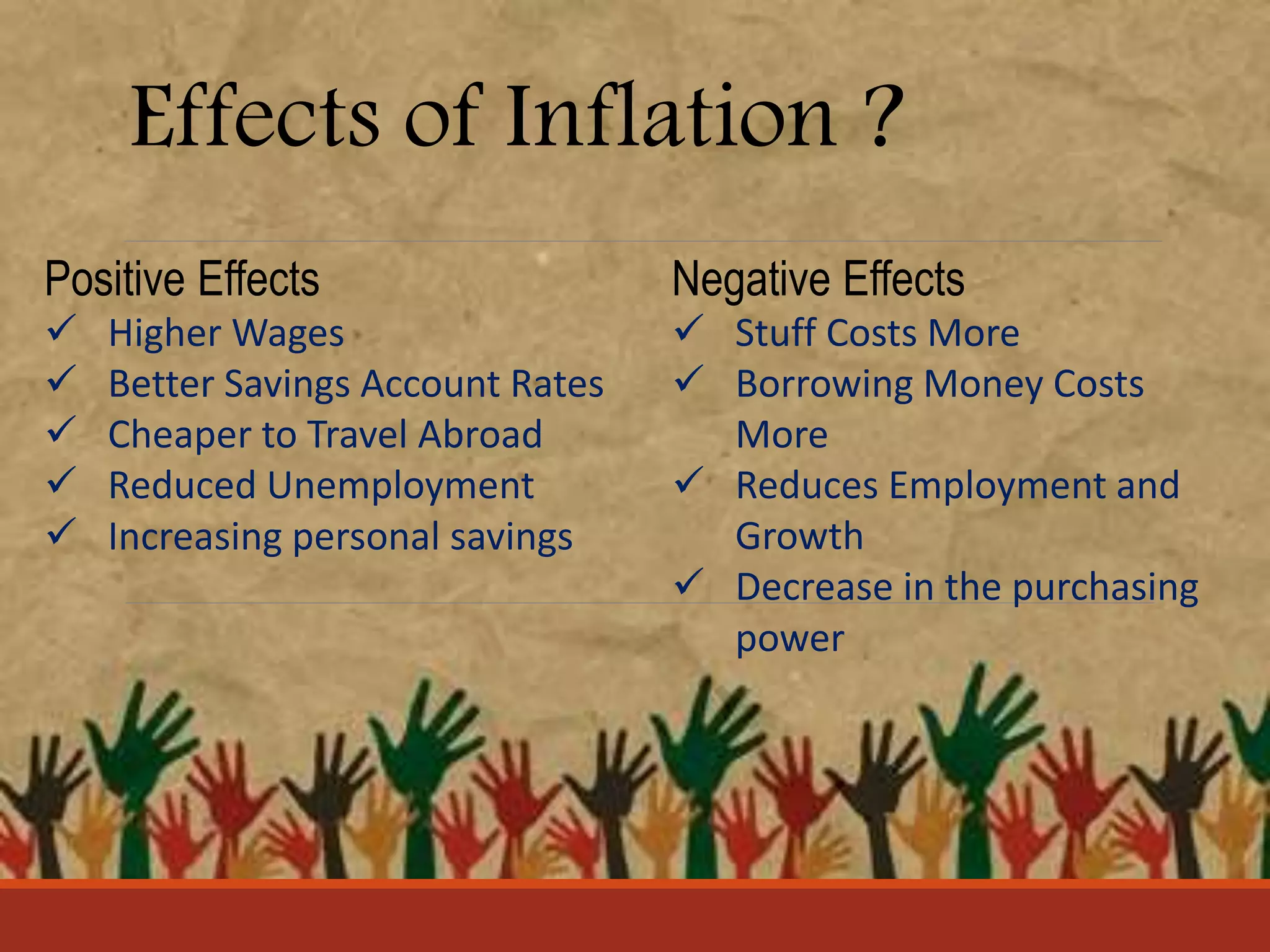 Effects of Inflation ?

Positive Effects
✓ Higher Wages
✓ Better Savings Account Rates
✓ Cheaper to Travel Abroad
✓ Reduced Unemployment
✓ Increasing personal savings

Negative Effects
✓ Stuff Costs More
✓ Borrowing Money Costs More
✓ Reduces Employment and Growth
✓ Decrease in the purchasing power